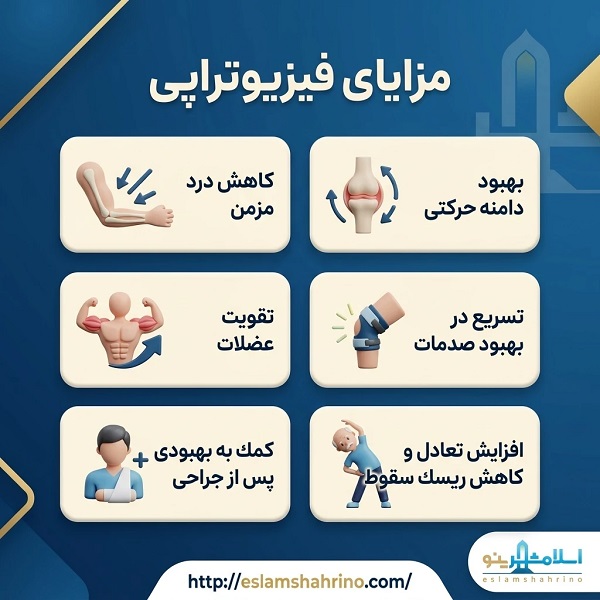 مزایای فیزیوتراپی

بهبود دامنه حرکتی

کاهش درد مزمن

تسریع در بهبود صدمات

تقویت عضلات

افزایش تعادل و کاهش ریسک سقوط

کمک به بهبودی پس از جراحی

http://eslamshahrino.com/

اسلامشهرینو
eslamshahrino